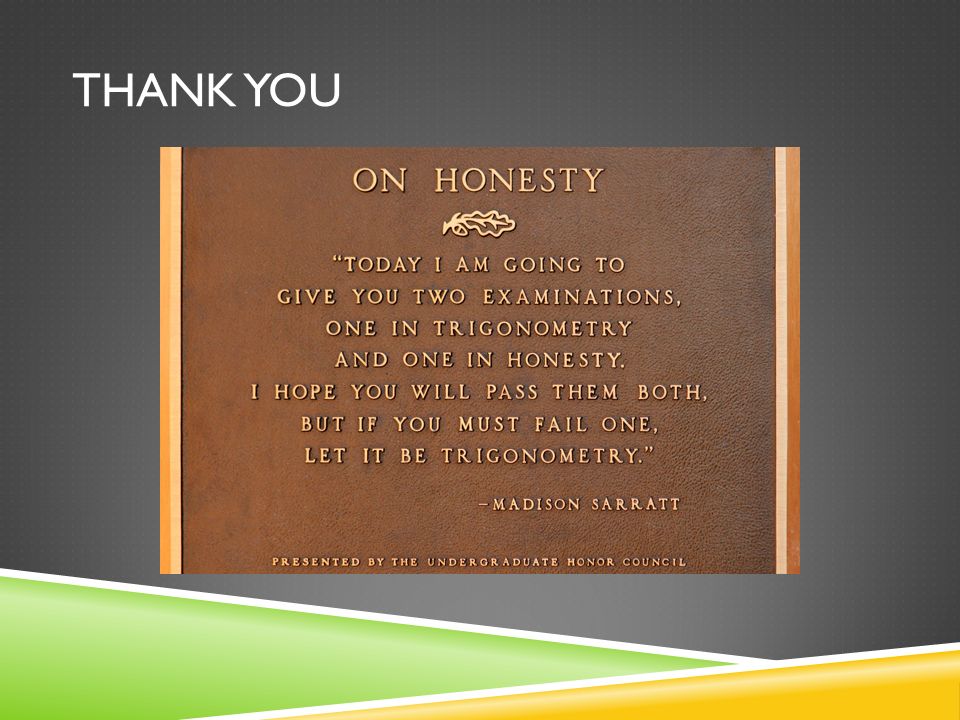 THANK YOU

ON HONESTY

"TODAY I AM GOING TO GIVE YOU TWO EXAMINATIONS, ONE IN TRIGONOMETRY AND ONE IN HONESTY. I HOPE YOU WILL PASS THEM BOTH, BUT IF YOU MUST FAIL ONE, LET IT BE TRIGONOMETRY."

–MADISON SARRATT

PRESENTED BY THE UNDERGRADUATE HONOR COUNCIL